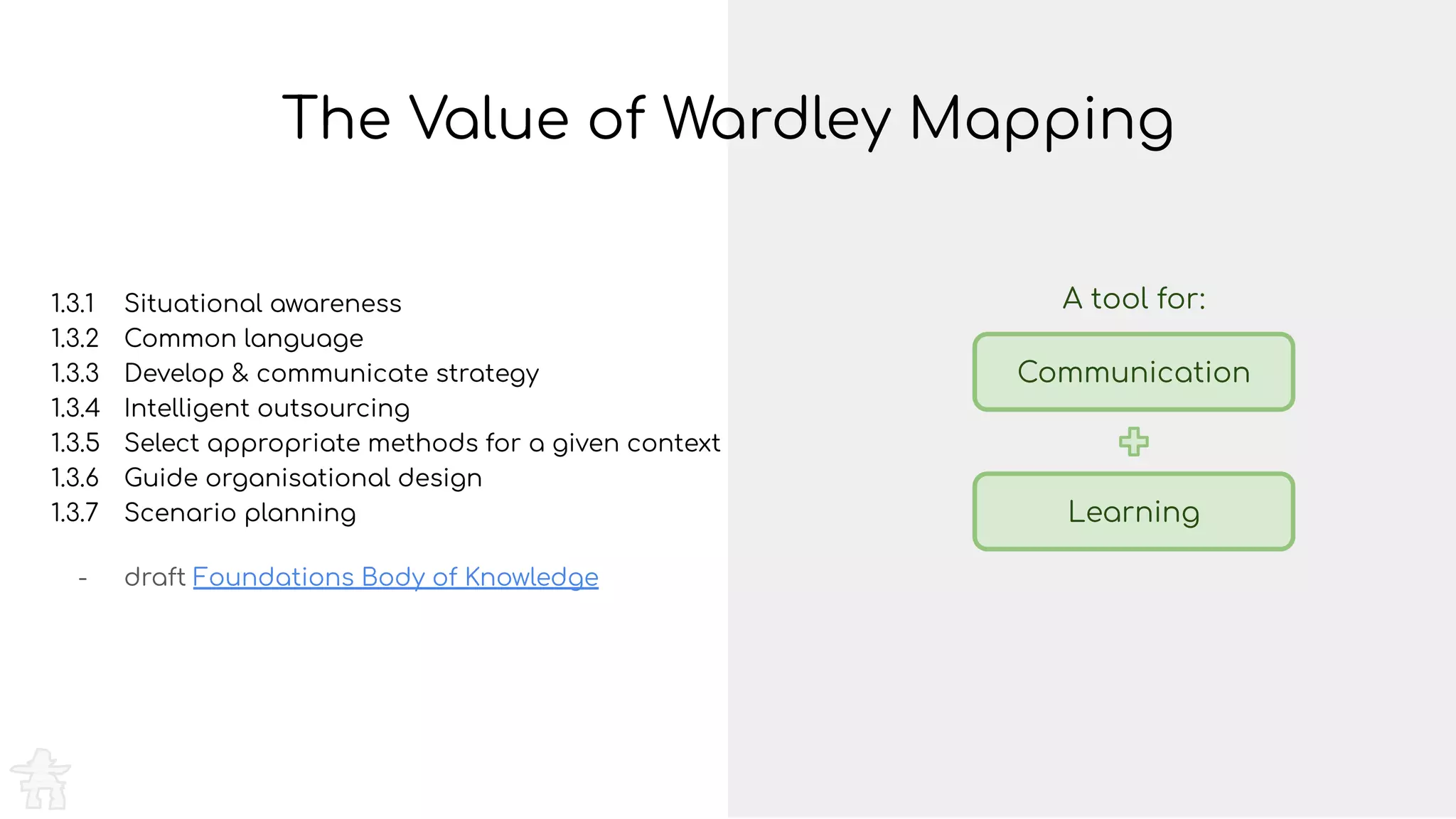 The Value of Wardley Mapping

1.3.1 Situational awareness
1.3.2 Common language
1.3.3 Develop & communicate strategy
1.3.4 Intelligent outsourcing
1.3.5 Select appropriate methods for a given context
1.3.6 Guide organisational design
1.3.7 Scenario planning

- draft Foundations Body of Knowledge

A tool for:

Communication

Learning